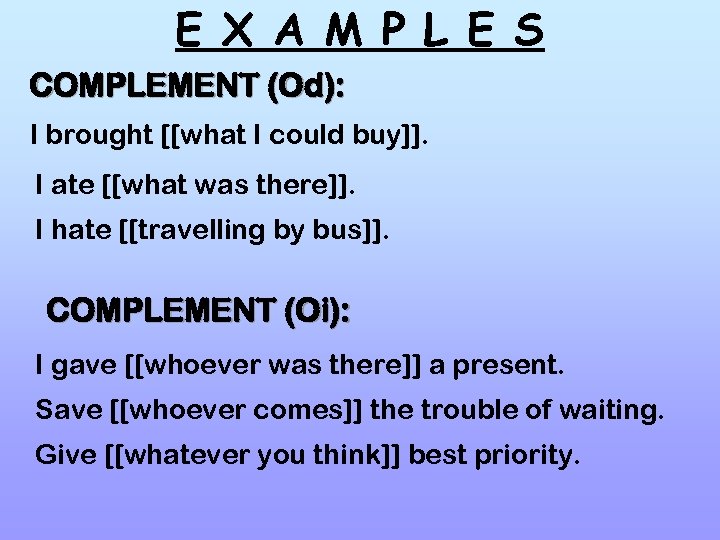 E X A M P L E S

COMPLEMENT (Od):

I brought [[what I could buy]].

I ate [[what was there]].

I hate [[travelling by bus]].

COMPLEMENT (Oi):

I gave [[whoever was there]] a present.

Save [[whoever comes]] the trouble of waiting.

Give [[whatever you think]] best priority.